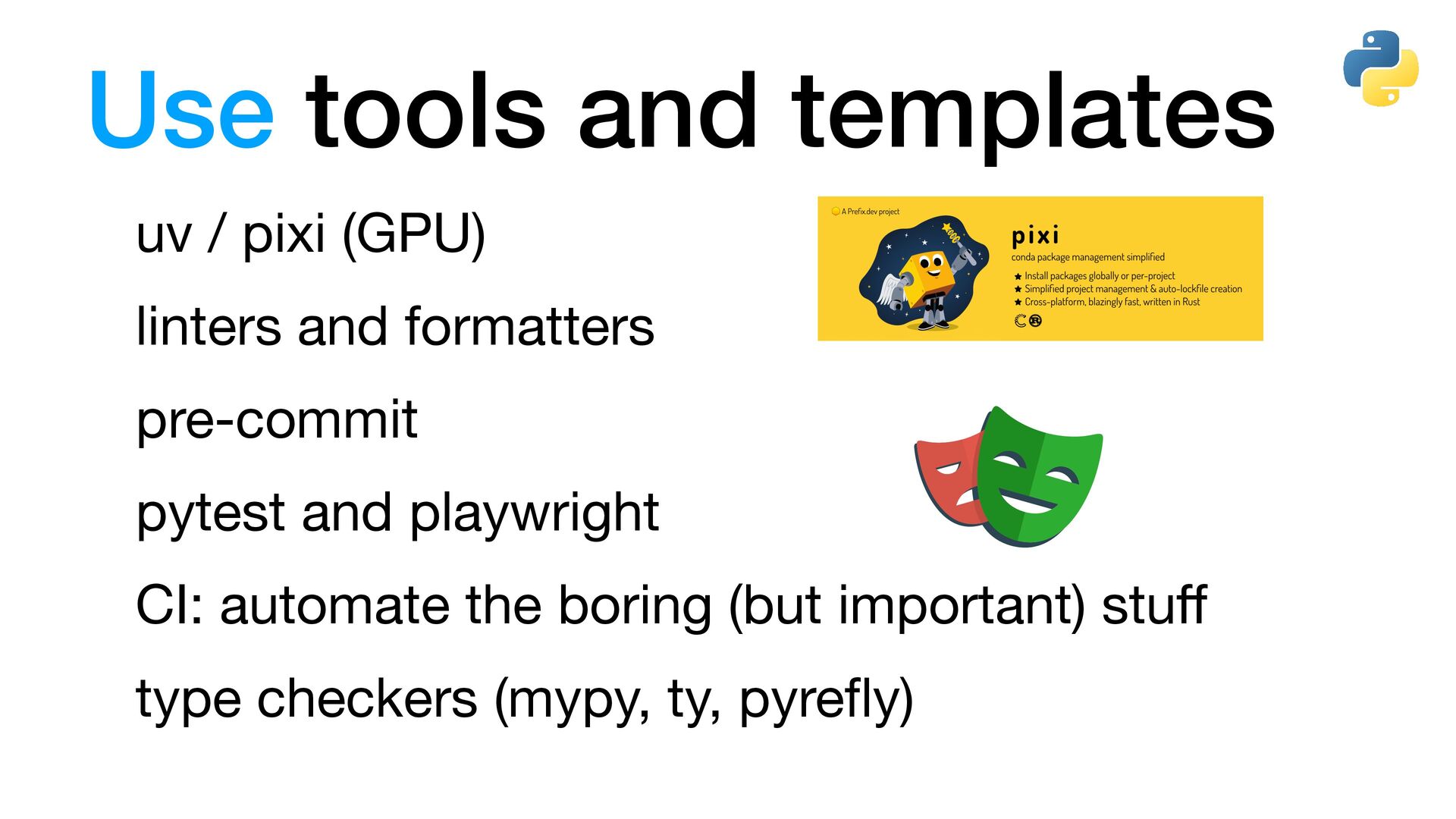 Use tools and templates

uv / pixi (GPU)

linters and formatters

pre-commit

pytest and playwright

CI: automate the boring (but important) stuff

type checkers (mypy, ty, pyrefly)

A Prefix.dev project

pixi

conda package management simplified

★ Install packages globally or per-project
★ Simplified project management & auto-lockfile creation
★ Cross-platform, blazingly fast, written in Rust